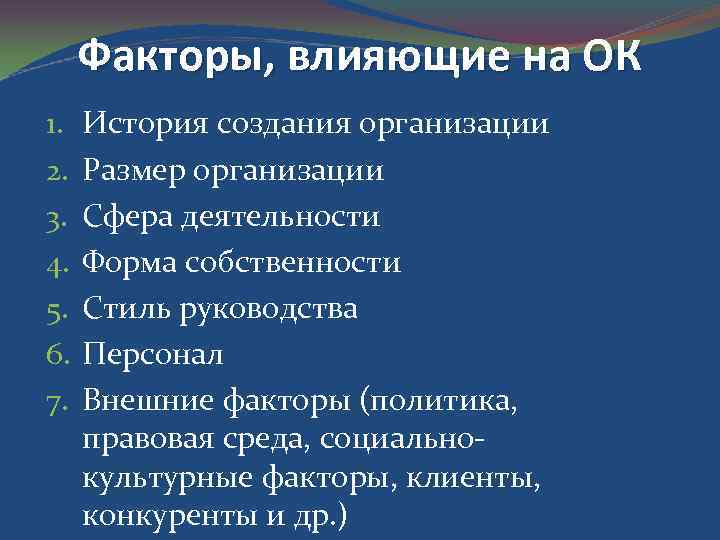 Факторы, влияющие на ОК

1. История создания организации
2. Размер организации
3. Сфера деятельности
4. Форма собственности
5. Стиль руководства
6. Персонал
7. Внешние факторы (политика, правовая среда, социально-культурные факторы, клиенты, конкуренты и др.)